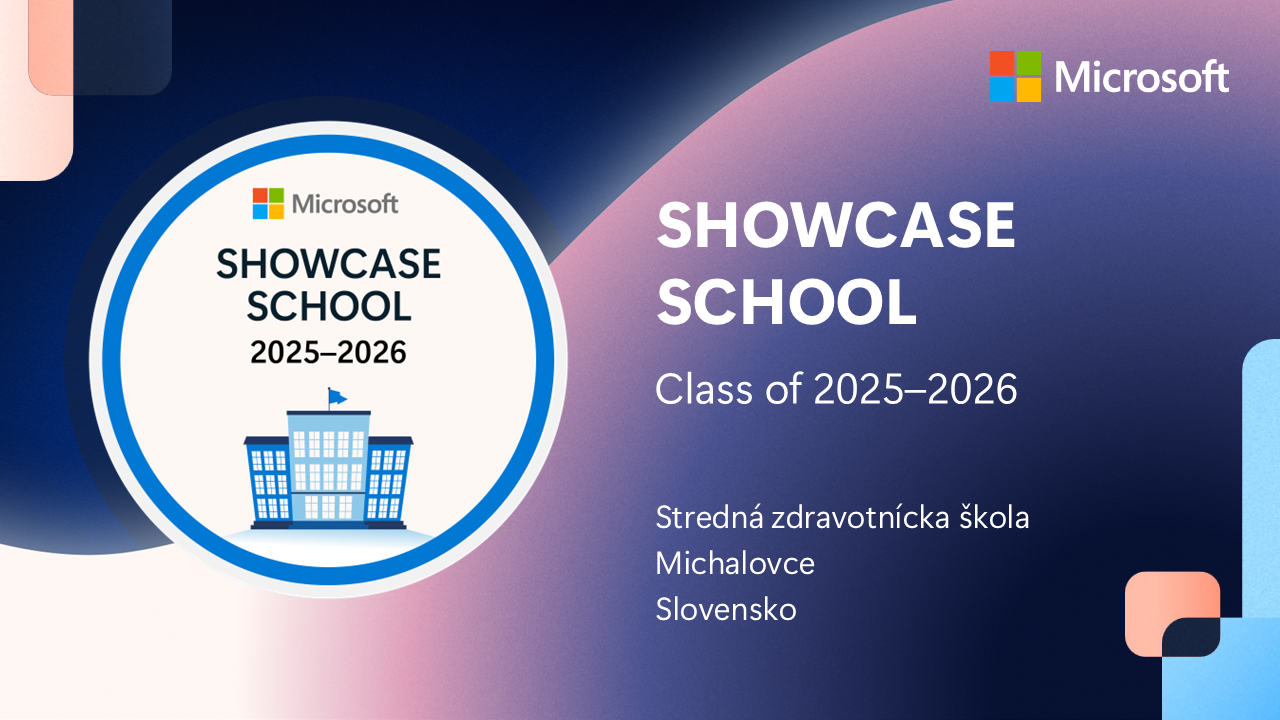 Microsoft

Microsoft
SHOWCASE SCHOOL
2025–2026

SHOWCASE SCHOOL

Class of 2025–2026

Stredná zdravotnícka škola
Michalovce
Slovensko